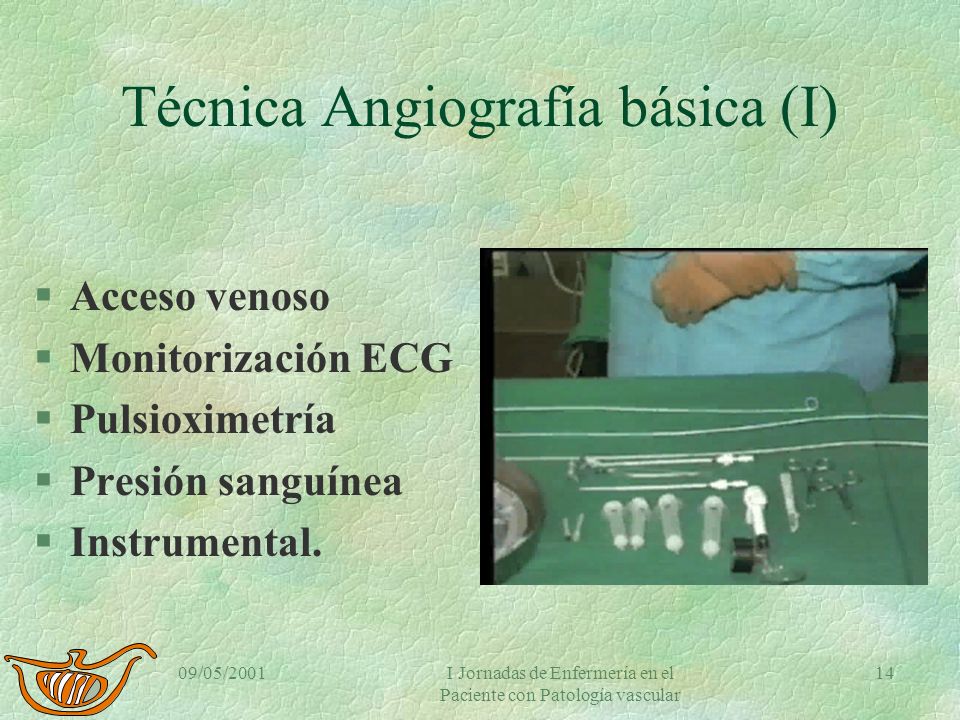 Técnica Angiografía básica (I)

§ Acceso venoso
§ Monitorización ECG
§ Pulsioximetría
§ Presión sanguínea
§ Instrumental.

09/05/2001

I Jornadas de Enfermería en el Paciente con Patología vascular

14